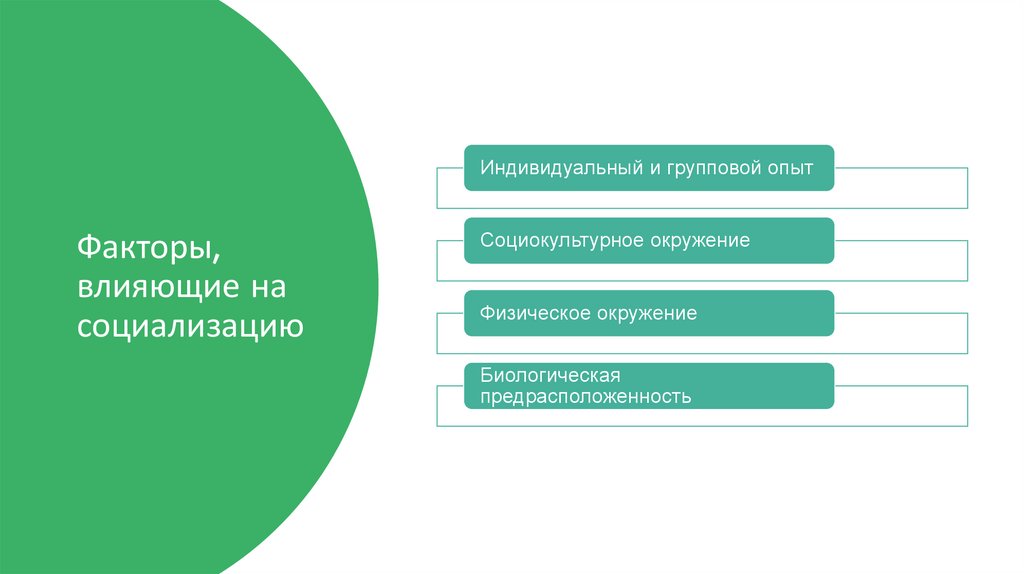 Факторы, влияющие на социализацию

Индивидуальный и групповой опыт

Социокультурное окружение

Физическое окружение

Биологическая предрасположенность